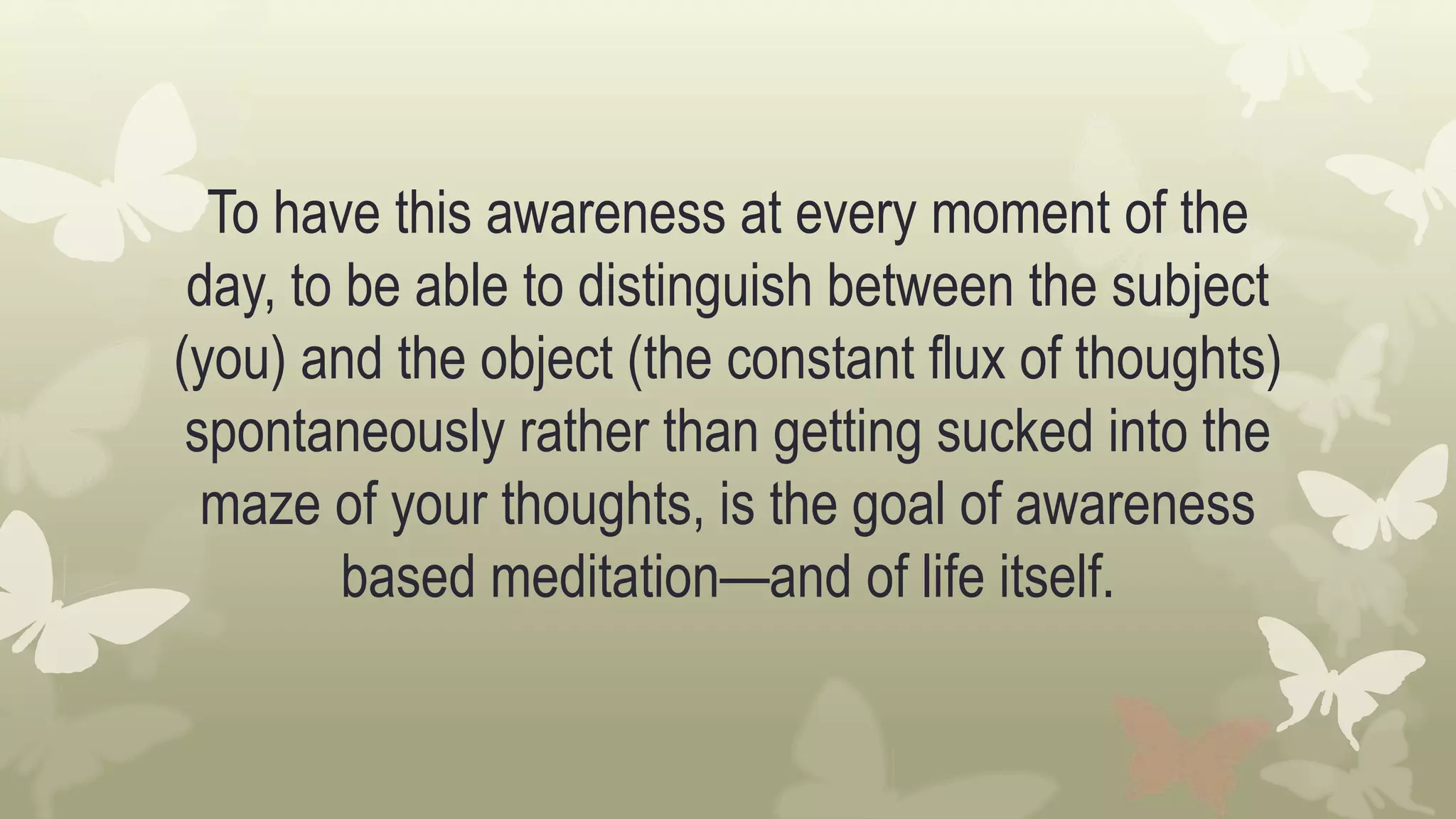 To have this awareness at every moment of the day, to be able to distinguish between the subject (you) and the object (the constant flux of thoughts) spontaneously rather than getting sucked into the maze of your thoughts, is the goal of awareness based meditation—and of life itself.